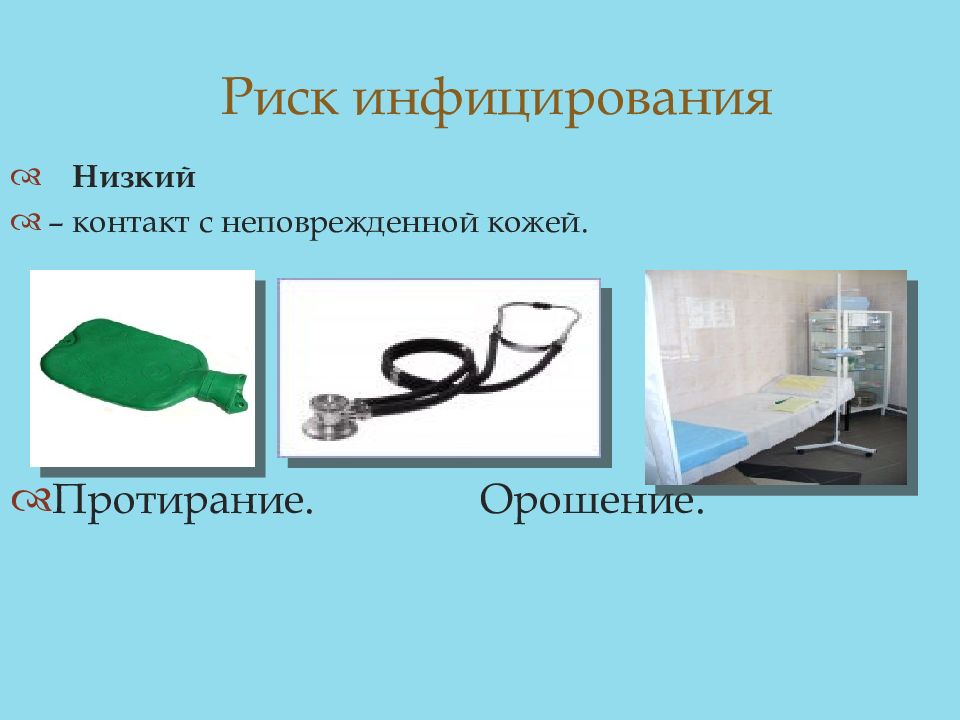 Риск инфицирования

Низкий

– контакт с неповрежденной кожей.

Протирание. Орошение.